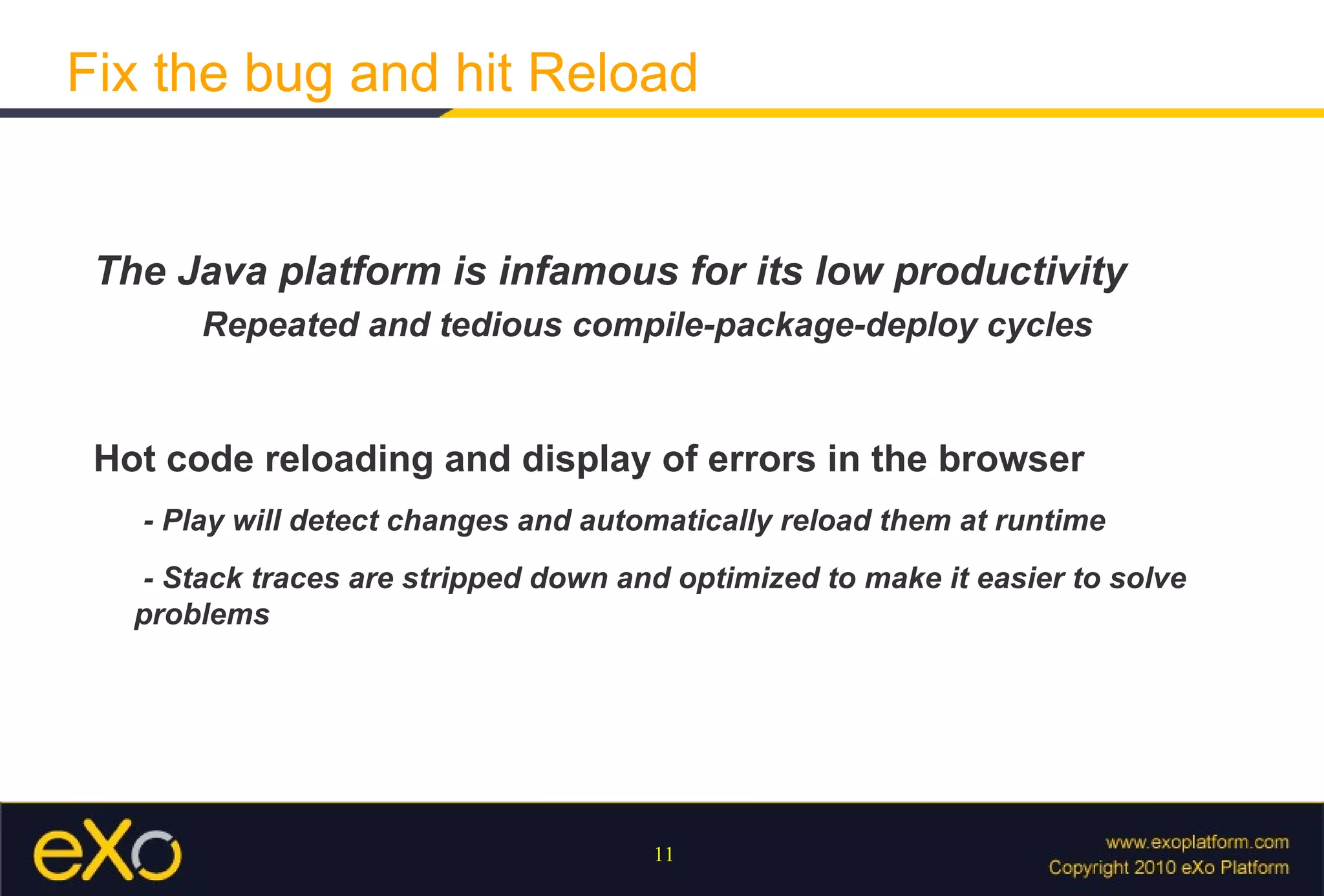 Fix the bug and hit Reload

The Java platform is infamous for its low productivity

Repeated and tedious compile-package-deploy cycles

Hot code reloading and display of errors in the browser

- Play will detect changes and automatically reload them at runtime

- Stack traces are stripped down and optimized to make it easier to solve problems

eXo

11

www.exoplatform.com
Copyright 2010 eXo Platform